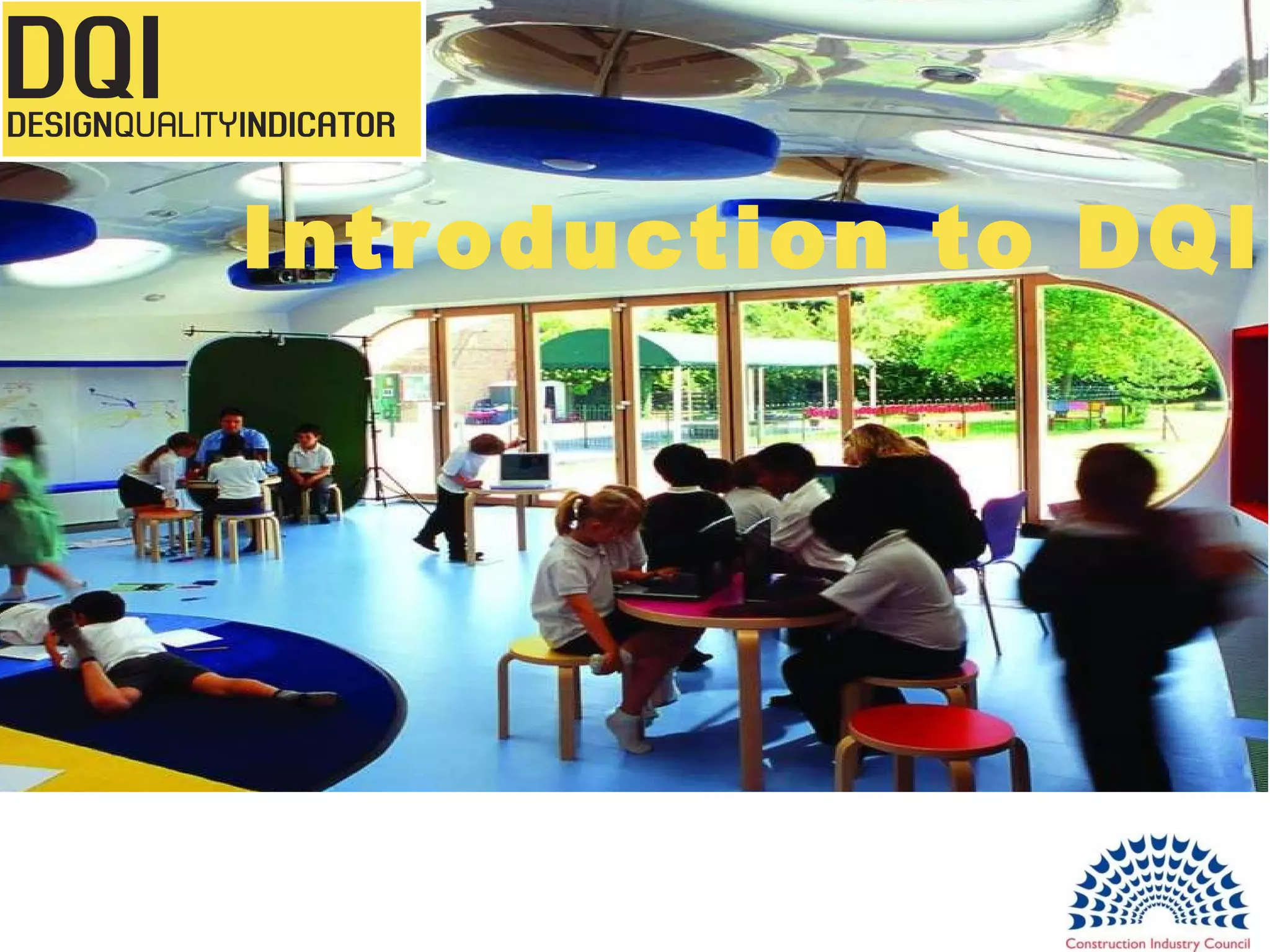 DQI
DESIGNQUALITYINDICATOR

Introduction to DQI

Construction Industry Council